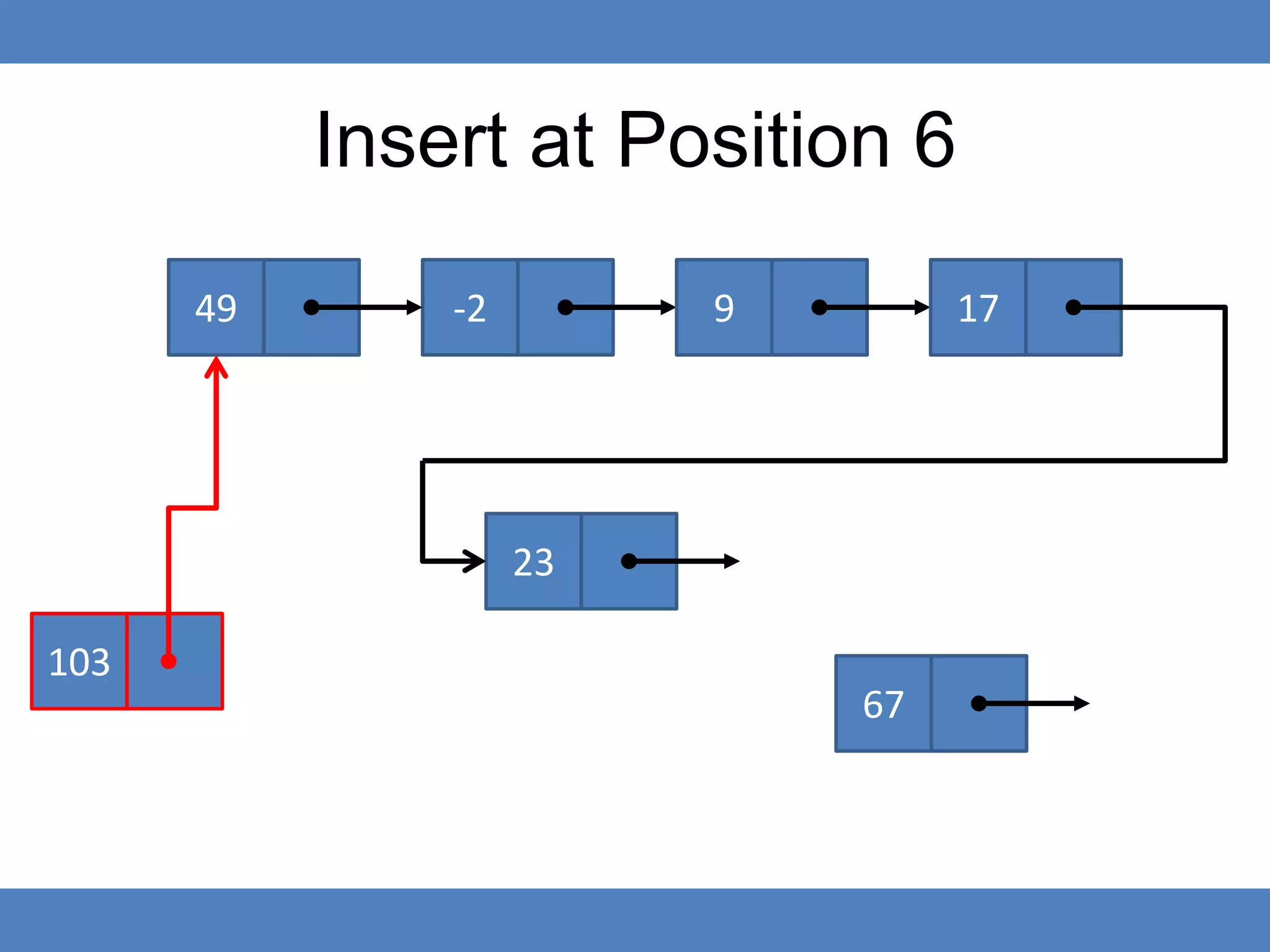 Insert at Position 6

49

-2

9

17

23

103

67